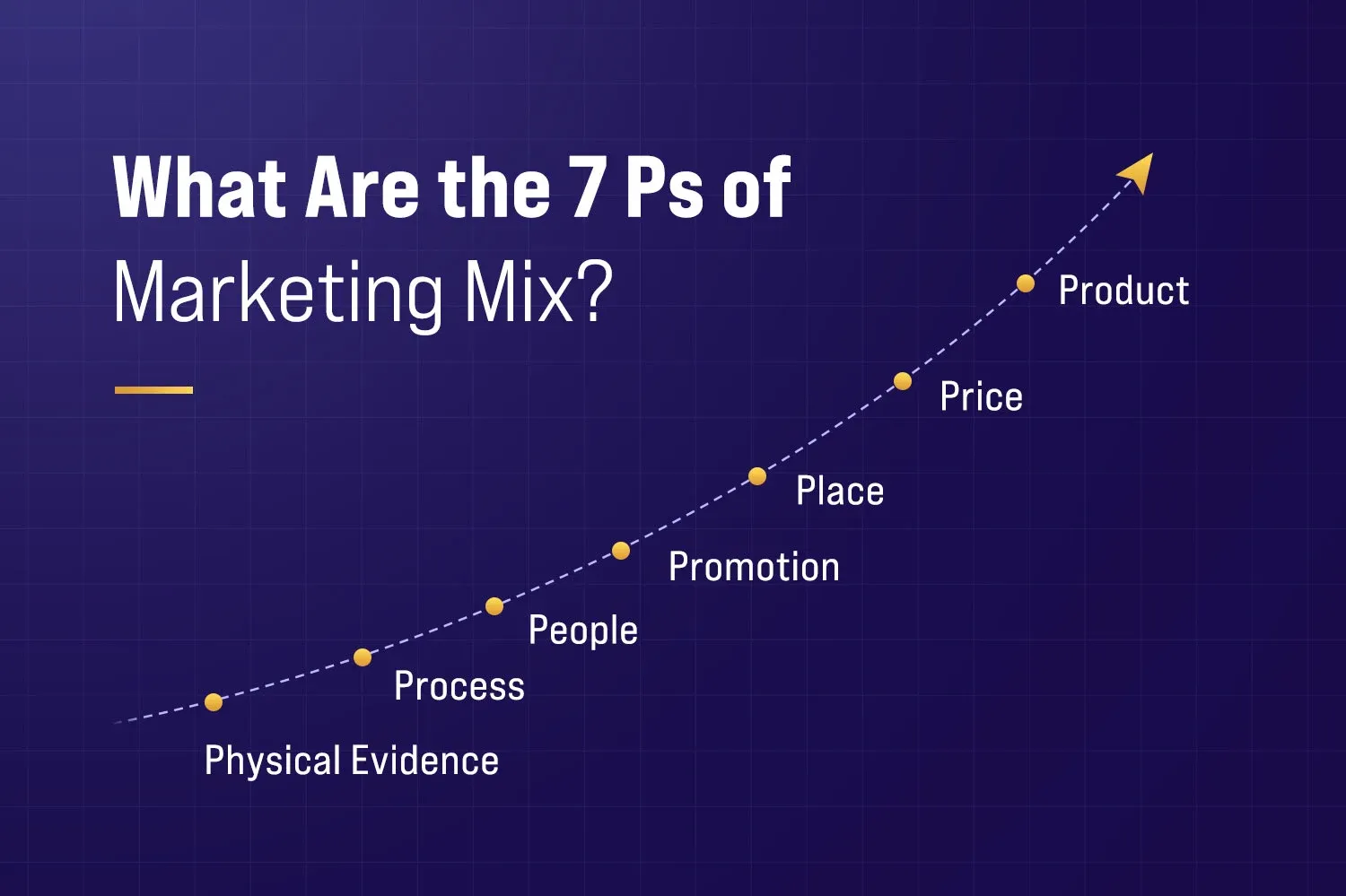 What Are the 7 Ps of Marketing Mix?

Product

Price

Place

Promotion

People

Process

Physical Evidence